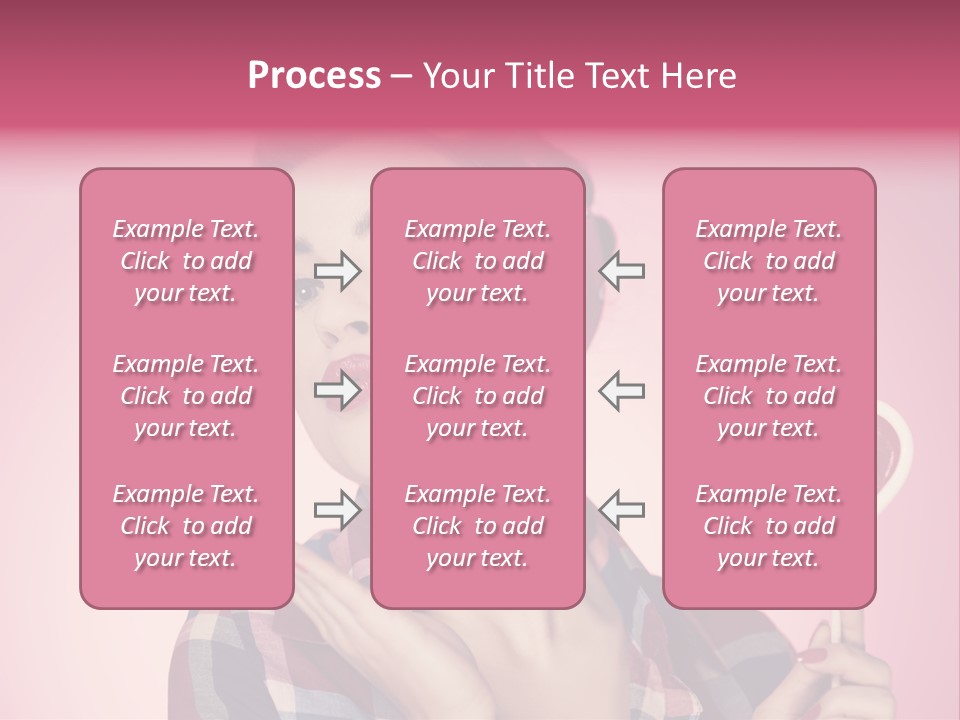 Process – Your Title Text Here

Example Text. Click to add your text.

Example Text. Click to add your text.

Example Text. Click to add your text.

Example Text. Click to add your text.

Example Text. Click to add your text.

Example Text. Click to add your text.

Example Text. Click to add your text.

Example Text. Click to add your text.

Example Text. Click to add your text.